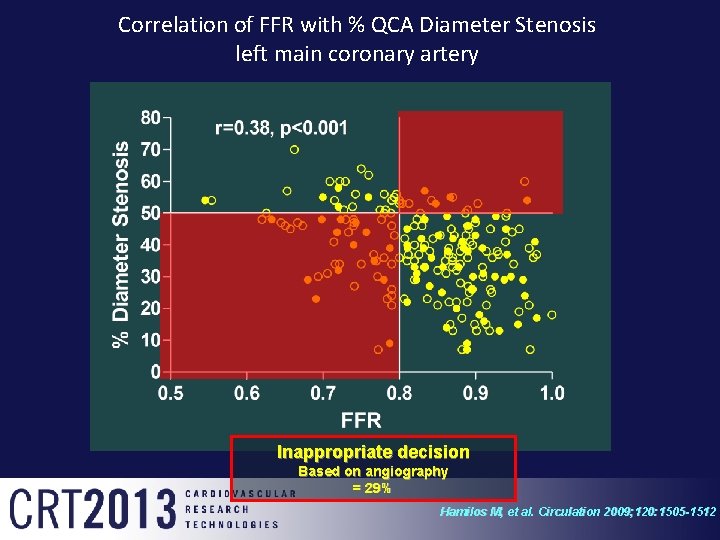 Correlation of FFR with % QCA Diameter Stenosis
left main coronary artery

r=0.38, p<0.001

% Diameter Stenosis

80
70
60
50
40
30
20
10
0

0.5 0.6 0.7 0.8 0.9 1.0

FFR

Inappropriate decision
Based on angiography
= 29%

CRT2013 CARDIOVASCULAR RESEARCH TECHNOLOGIES

Hamilos M, et al. Circulation 2009;120:1505-1512